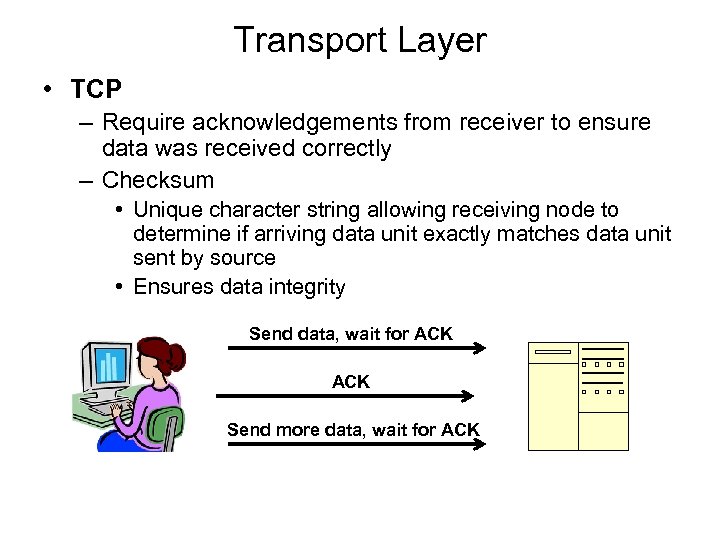 Transport Layer

• TCP
– Require acknowledgements from receiver to ensure data was received correctly
– Checksum
• Unique character string allowing receiving node to determine if arriving data unit exactly matches data unit sent by source
• Ensures data integrity

Send data, wait for ACK

ACK

Send more data, wait for ACK